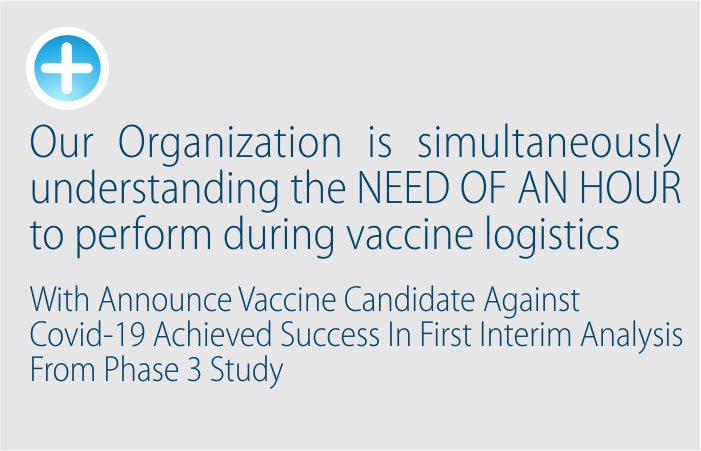 Our Organization is simultaneously understanding the NEED OF AN HOUR to perform during vaccine logistics

With Announce Vaccine Candidate Against Covid-19 Achieved Success In First Interim Analysis From Phase 3 Study